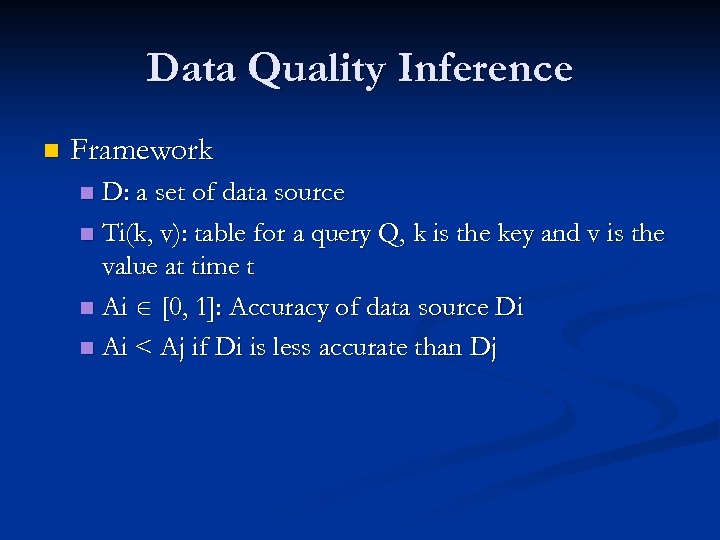 Data Quality Inference

Framework

D: a set of data source

Ti(k, v): table for a query Q, k is the key and v is the value at time t

Ai $\in$ [0, 1]: Accuracy of data source Di

Ai < Aj if Di is less accurate than Dj